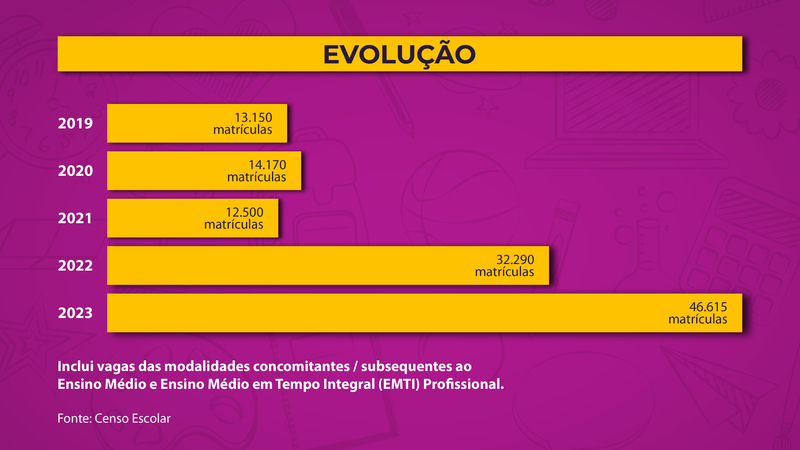 EVOLUÇÃO

2019 13.150 matrículas

2020 14.170 matrículas

2021 12.500 matrículas

2022 32.290 matrículas

2023 46.615 matrículas

Inclui vagas das modalidades concomitantes / subsequentes ao Ensino Médio e Ensino Médio em Tempo Integral (EMTI) Profissional.

Fonte: Censo Escolar